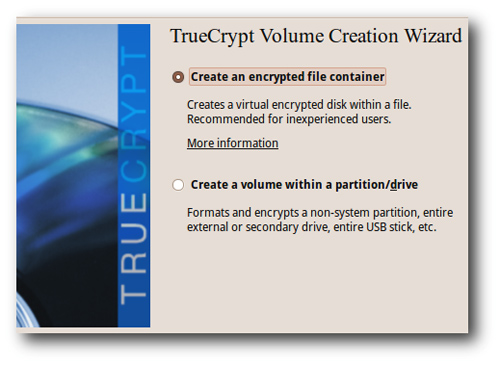 TRUECRYPT

TrueCrypt Volume Creation Wizard

Create an encrypted file container

Creates a virtual encrypted disk within a file. Recommended for inexperienced users.

More information

Create a volume within a partition/drive

Formats and encrypts a non-system partition, entire external or secondary drive, entire USB stick, etc.